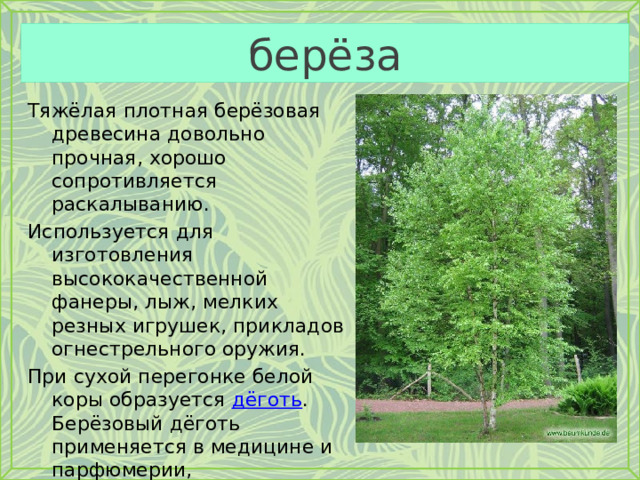 берёза

Тяжёлая плотная берёзовая древесина довольно прочная, хорошо сопротивляется раскалыванию.

Используется для изготовления высококачественной фанеры, лыж, мелких резных игрушек, прикладов огнестрельного оружия.

При сухой перегонке белой коры образуется дёготь. Берёзовый дёготь применяется в медицине и парфюмерии,

www.baumkunde.de